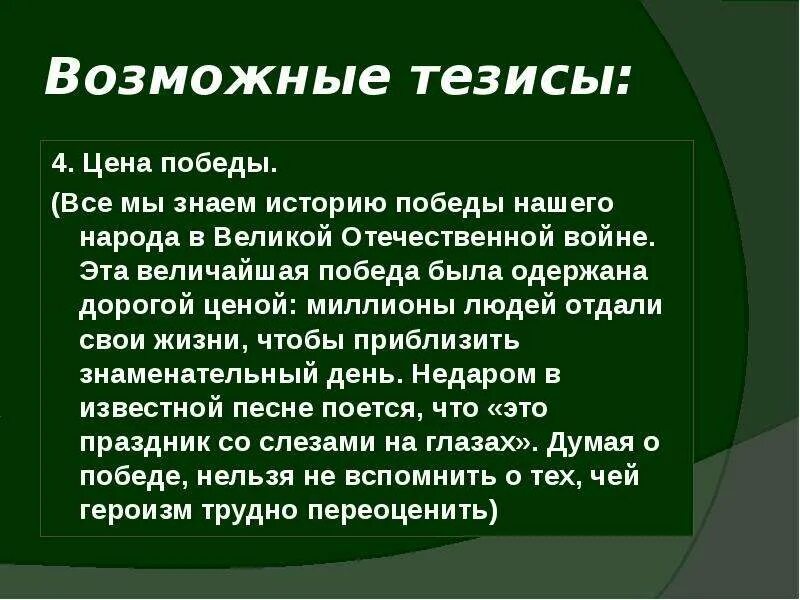 Возможные тезисы:

4. Цена победы.

(Все мы знаем историю победы нашего народа в Великой Отечественной войне. Эта величайшая победа была одержана дорогой ценой: миллионы людей отдали свои жизни, чтобы приблизить знаменательный день. Недаром в известной песне поется, что «это праздник со слезами на глазах». Думая о победе, нельзя не вспомнить о тех, чей героизм трудно переоценить)